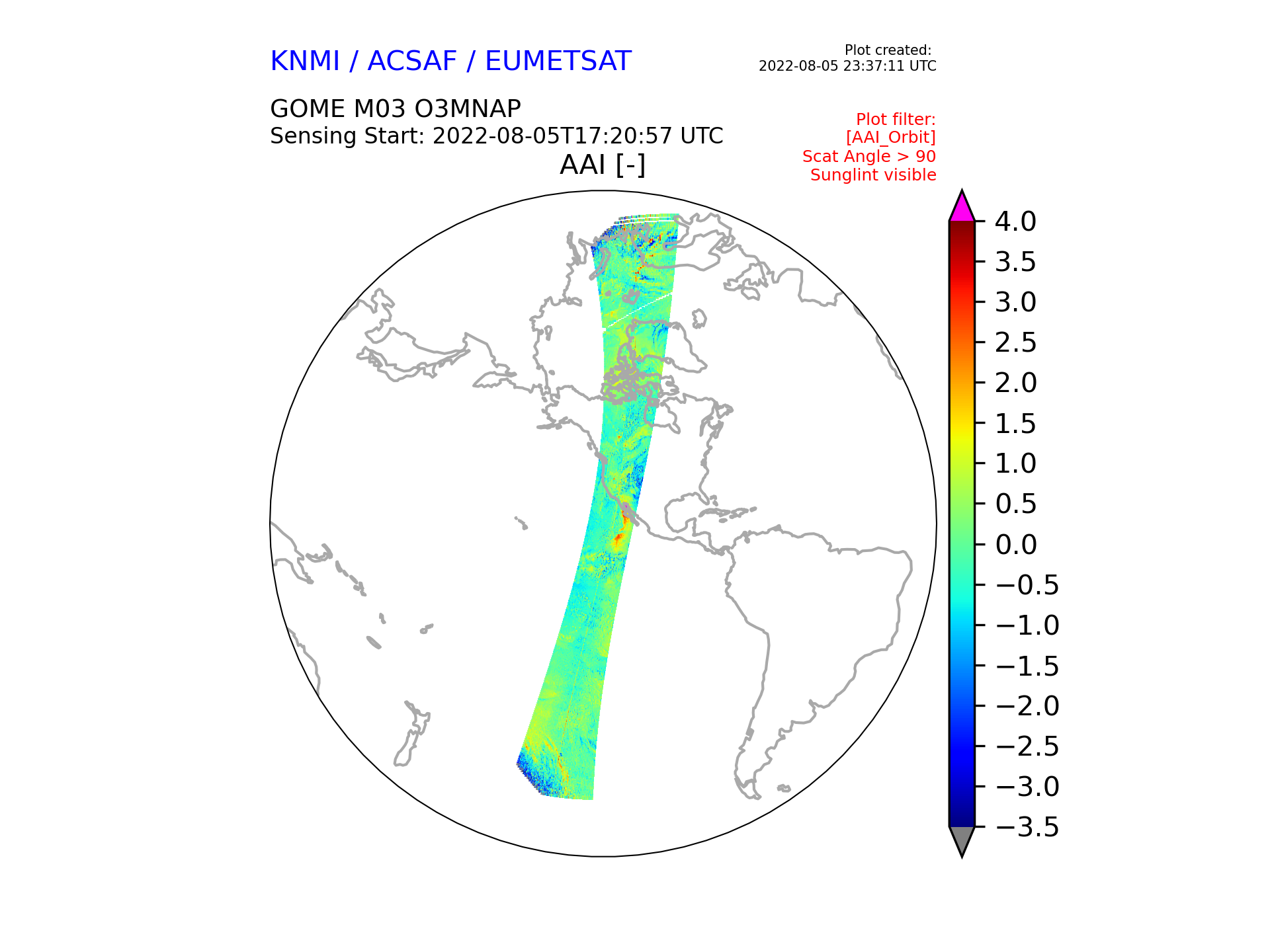 KNMI / ACSAF / EUMETSAT

Plot created:
2022-08-05 23:37:11 UTC

GOME M03 O3MNAP
Sensing Start: 2022-08-05T17:20:57 UTC

Plot filter:
[AAI_Orbit]
Scat Angle > 90
Sunglint visible

AAI [-]

4.0
3.5
3.0
2.5
2.0
1.5
1.0
0.5
0.0
−0.5
−1.0
−1.5
−2.0
−2.5
−3.0
−3.5